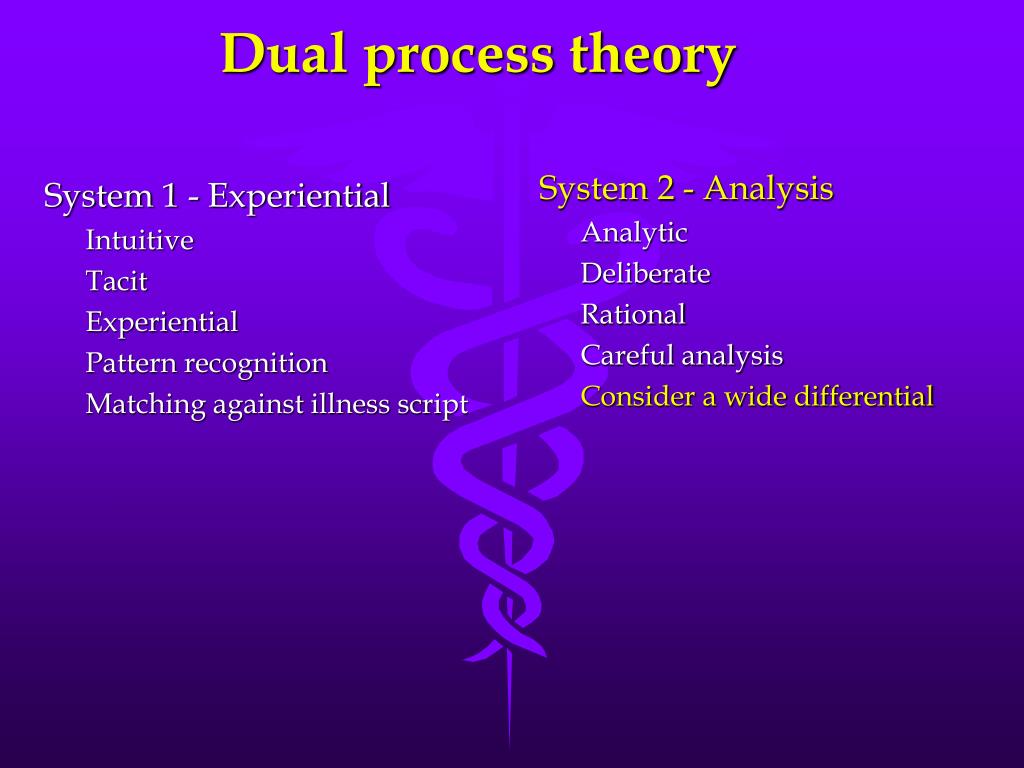 Dual process theory

System 1 - Experiential
Intuitive
Tacit
Experiential
Pattern recognition
Matching against illness script

System 2 - Analysis
Analytic
Deliberate
Rational
Careful analysis
Consider a wide differential